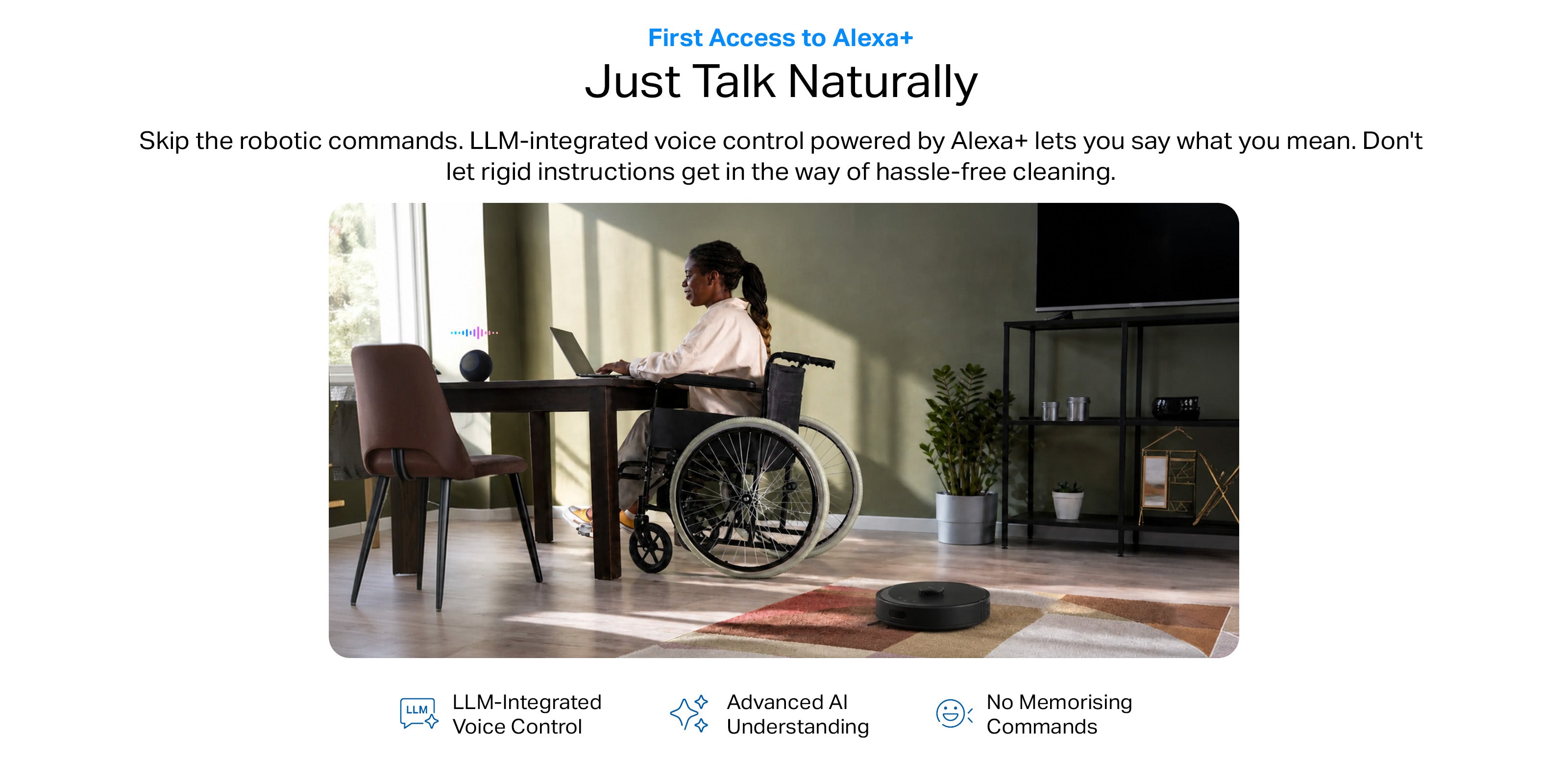 First Access to Alexa+

Just Talk Naturally

Skip the robotic commands. LLM-integrated voice control powered by Alexa+ lets you say what you mean. Don't let rigid instructions get in the way of hassle-free cleaning.

LLM

LLM-Integrated Voice Control

Advanced AI Understanding

No Memorising Commands